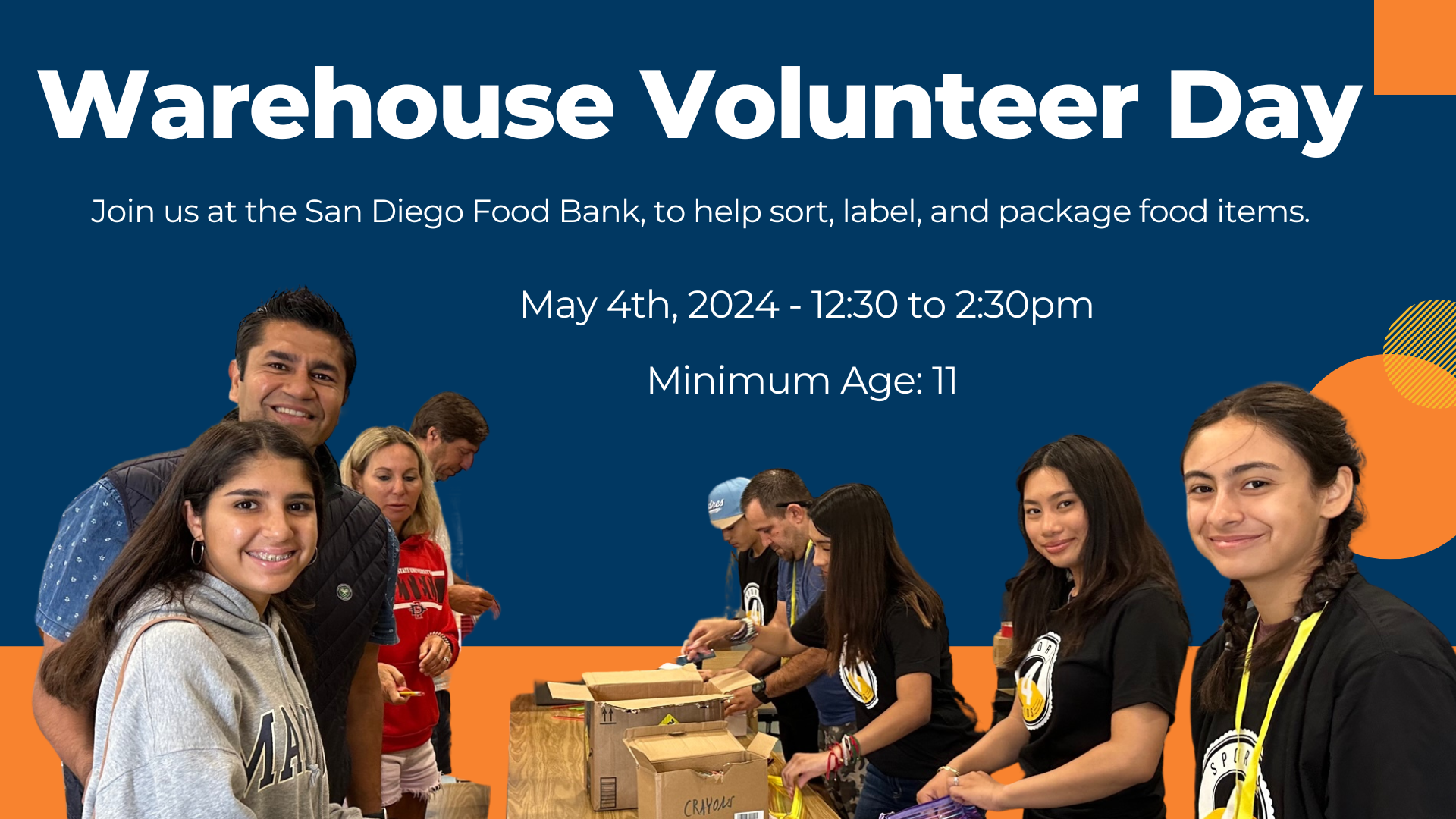 Warehouse Volunteer Day

Join us at the San Diego Food Bank, to help sort, label, and package food items.

May 4th, 2024 - 12:30 to 2:30pm

Minimum Age: 11

CRAYONS